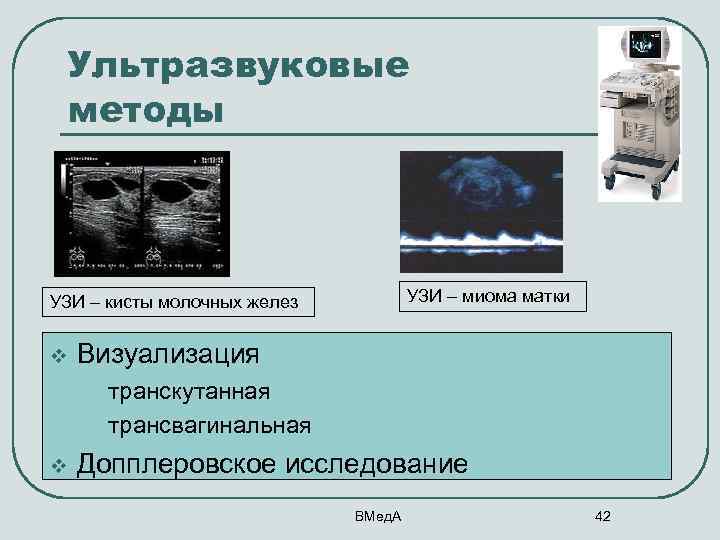 Ультразвуковые методы

УЗИ – кисты молочных желез

УЗИ – миома матки

❖ Визуализация

транскутанная

трансвагинальная

❖ Допплеровское исследование

ВМедА

42